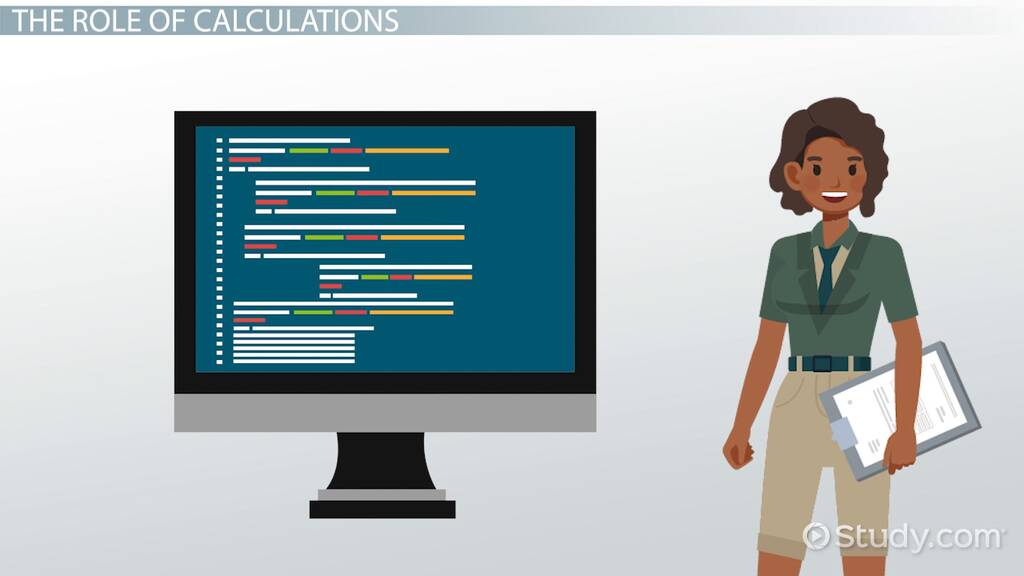 THE ROLE OF CALCULATIONS

Study.com